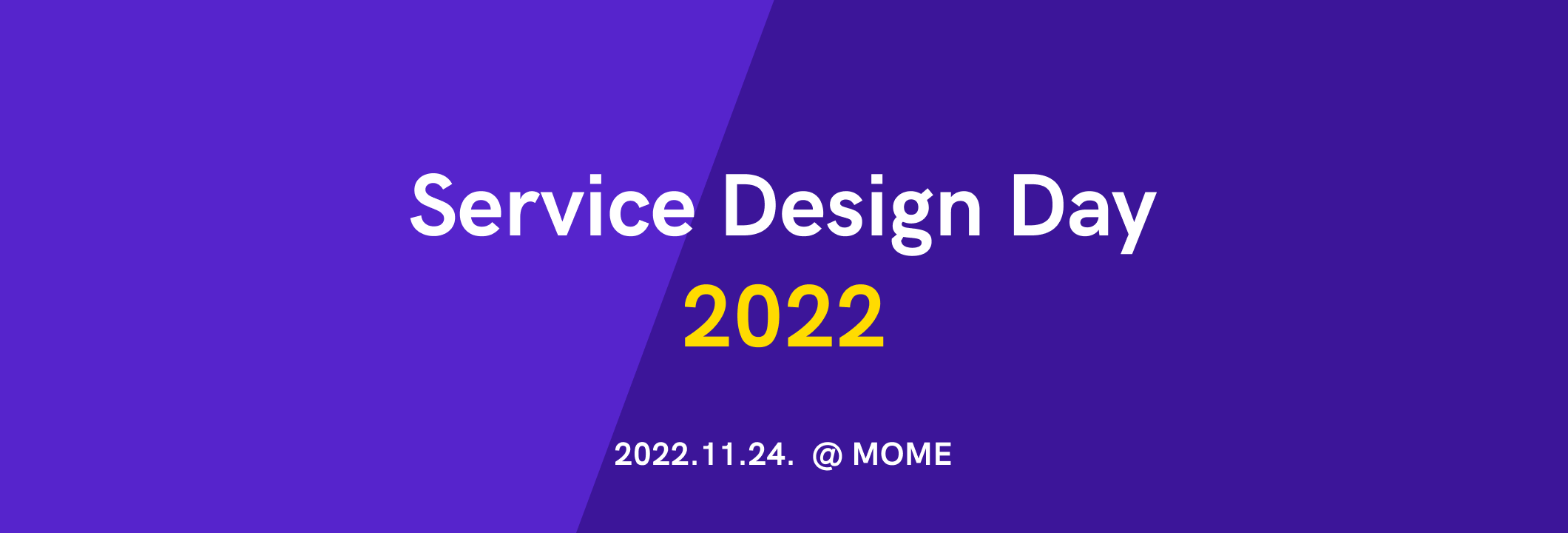 Service Design Day
2022

2022.11.24. @ MOME